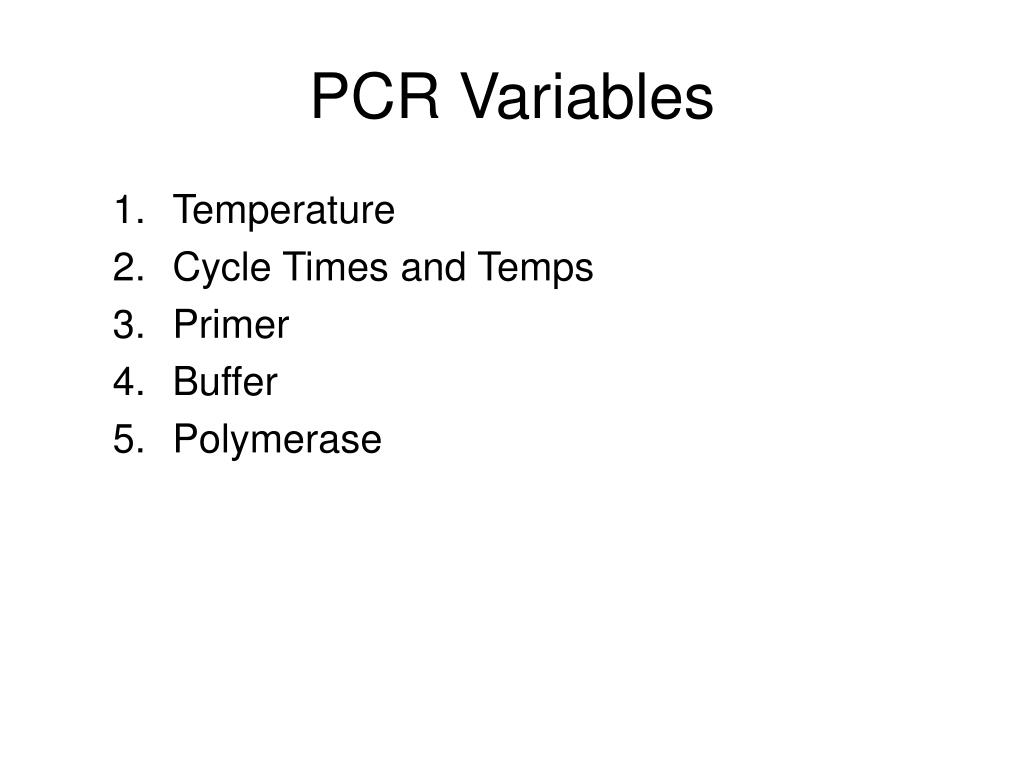 PCR Variables

1. Temperature
2. Cycle Times and Temps
3. Primer
4. Buffer
5. Polymerase